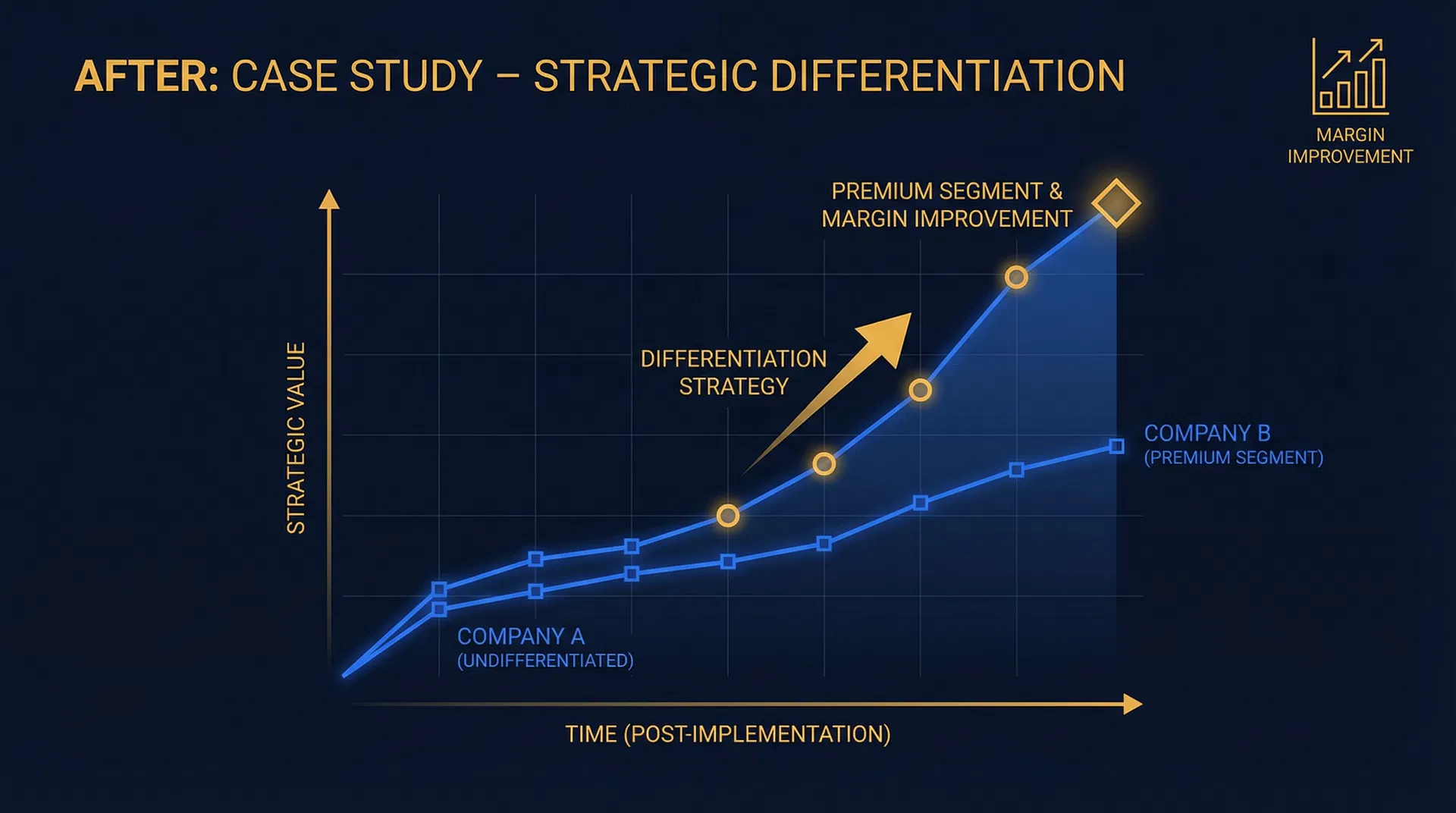 AFTER: CASE STUDY – STRATEGIC DIFFERENTIATION

MARGIN IMPROVEMENT

PREMIUM SEGMENT & MARGIN IMPROVEMENT

DIFFERENTIATION STRATEGY

STRATEGIC VALUE

COMPANY B
(PREMIUM SEGMENT)

COMPANY A
(UNDIFFERENTIATED)

TIME (POST-IMPLEMENTATION)